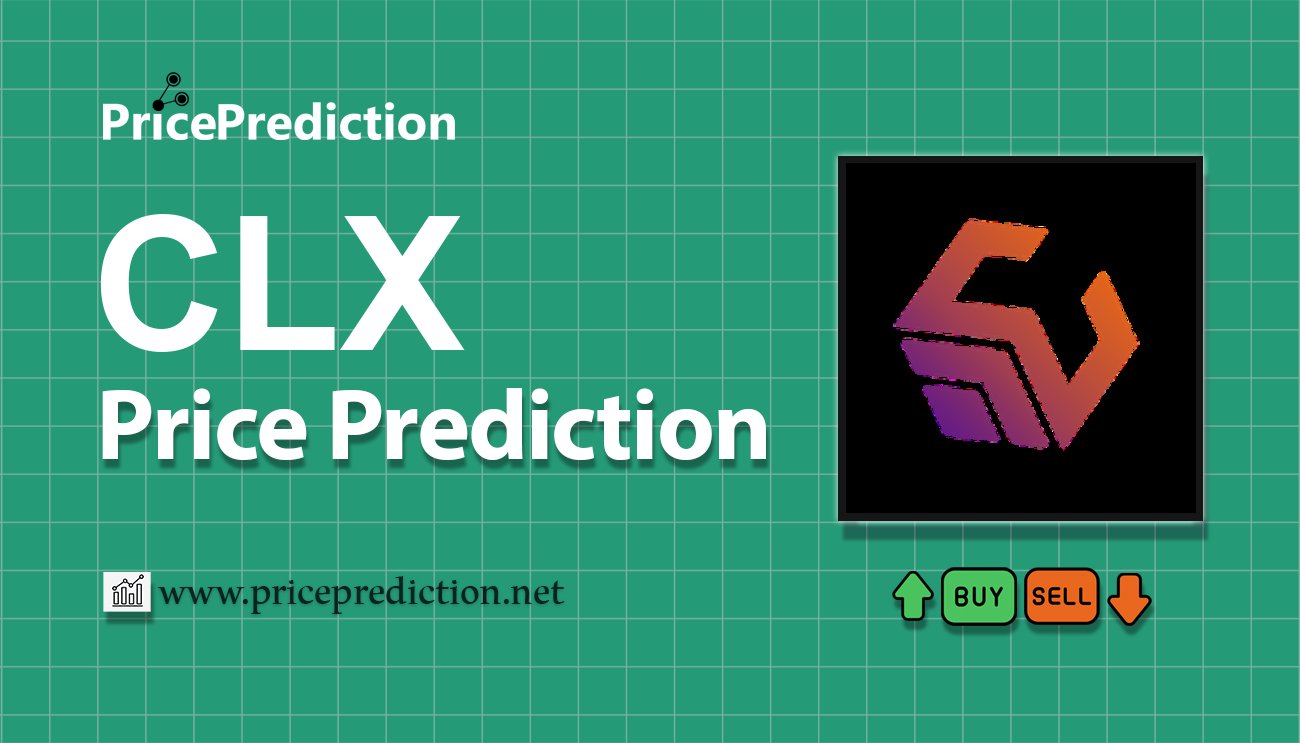 PricePrediction

CLX
Price Prediction

www.priceprediction.net

BUY SELL